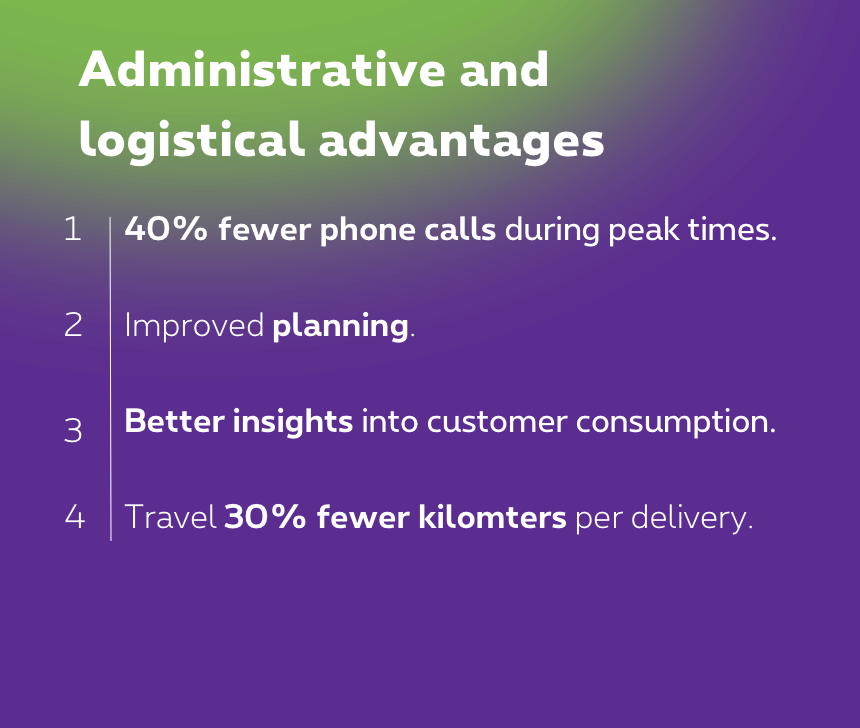 Administrative and logistical advantages

1 40% fewer phone calls during peak times.

2 Improved planning.

3 Better insights into customer consumption.

4 Travel 30% fewer kilomters per delivery.